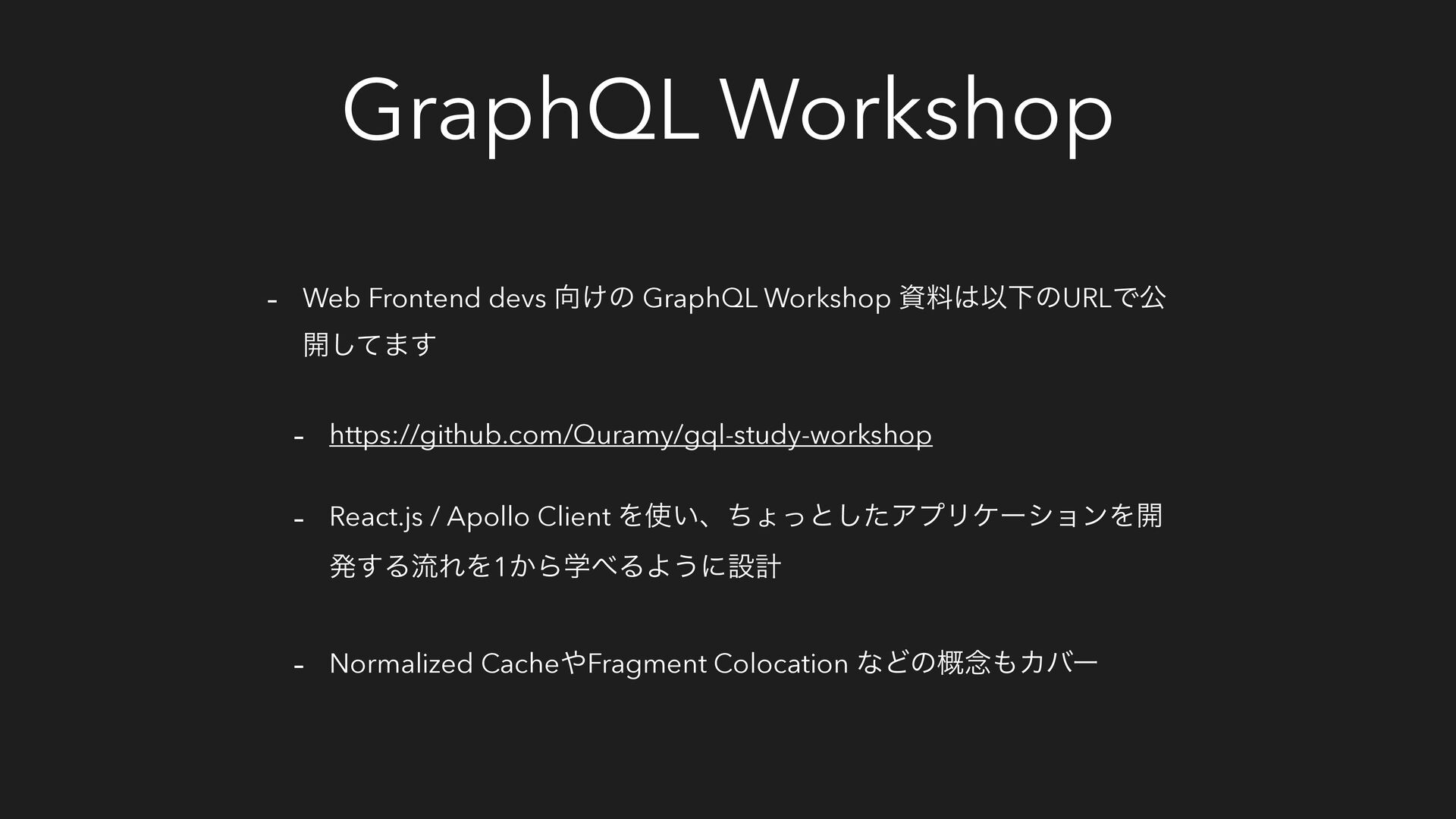 GraphQL Workshop

- Web Frontend devs 向けの GraphQL Workshop 資料は以下のURLで公開してます

- https://github.com/Quramy/gql-study-workshop

- React.js / Apollo Client を使い、ちょっとしたアプリケーションを開発する流れを1から学べるように設計

- Normalized CacheやFragment Colocation などの概念もカバー